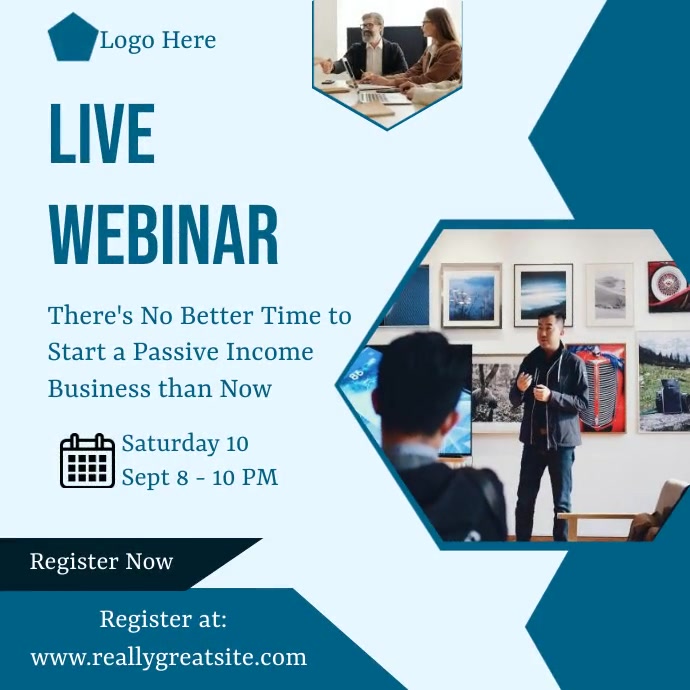 Logo Here

LIVE WEBINAR

There's No Better Time to Start a Passive Income Business than Now

Saturday 10
Sept 8 - 10 PM

Register Now

Register at:
www.reallygreatsite.com